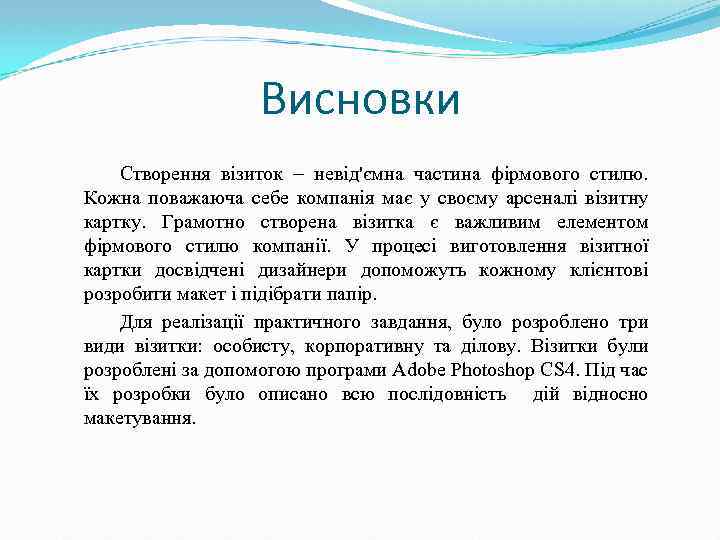 Висновки

Створення візиток – невід'ємна частина фірмового стилю. Кожна поважаюча себе компанія має у своєму арсеналі візитну картку. Грамотно створена візитка є важливим елементом фірмового стилю компанії. У процесі виготовлення візитної картки досвідчені дизайнери допоможуть кожному клієнтові розробити макет і підібрати папір.

Для реалізації практичного завдання, було розроблено три види візитки: особисту, корпоративну та ділову. Візитки були розроблені за допомогою програми Adobe Photoshop CS4. Під час їх розробки було описано всю послідовність дій відносно макетування.